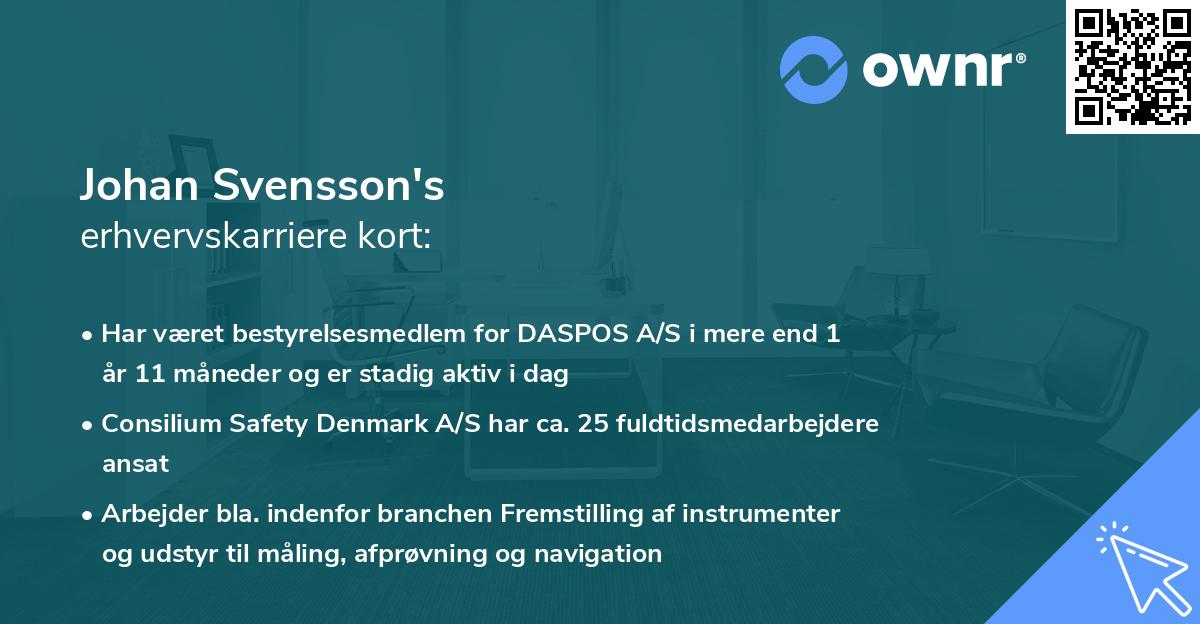 ownr®

Johan Svensson's
erhvervskarriere kort:

• Har været bestyrelsesmedlem for DASPOS A/S i mere end 1 år 11 måneder og er stadig aktiv i dag

• Consilium Safety Denmark A/S har ca. 25 fuldtidsmedarbejdere ansat

• Arbejder bla. indenfor branchen Fremstilling af instrumenter og udstyr til måling, afprøvning og navigation